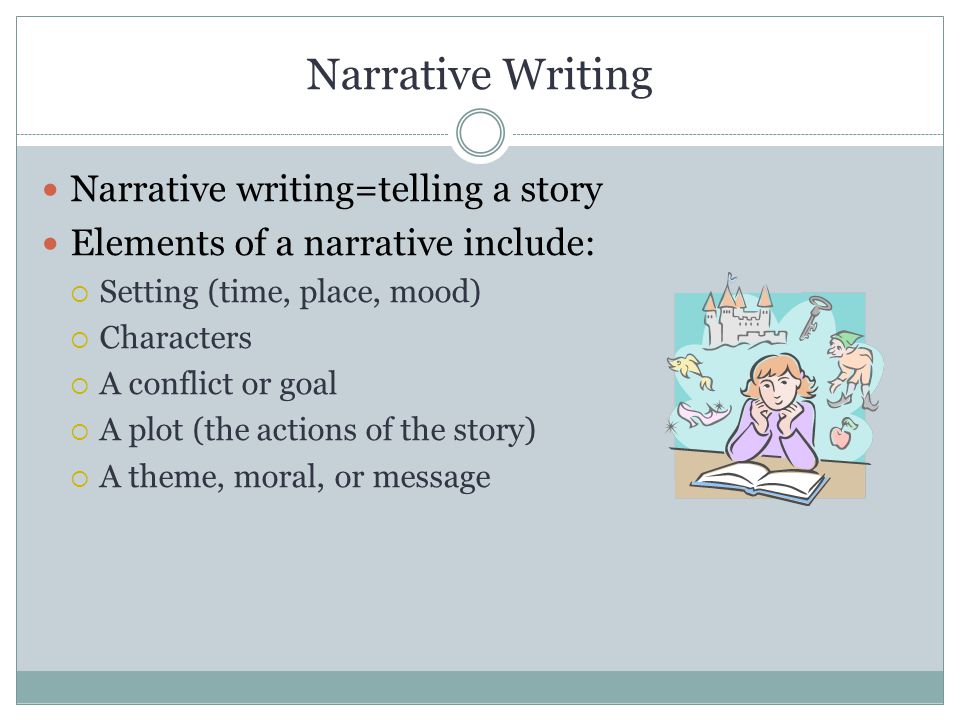 Narrative Writing

- Narrative writing=telling a story
- Elements of a narrative include:
  - Setting (time, place, mood)
  - Characters
  - A conflict or goal
  - A plot (the actions of the story)
  - A theme, moral, or message